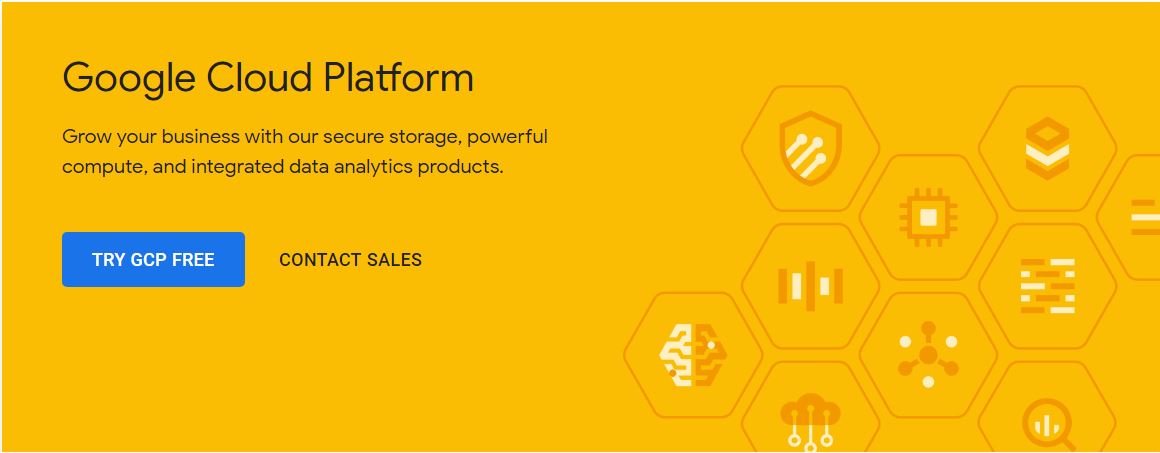 Google Cloud Platform

Grow your business with our secure storage, powerful compute, and integrated data analytics products.

TRY GCP FREE

CONTACT SALES